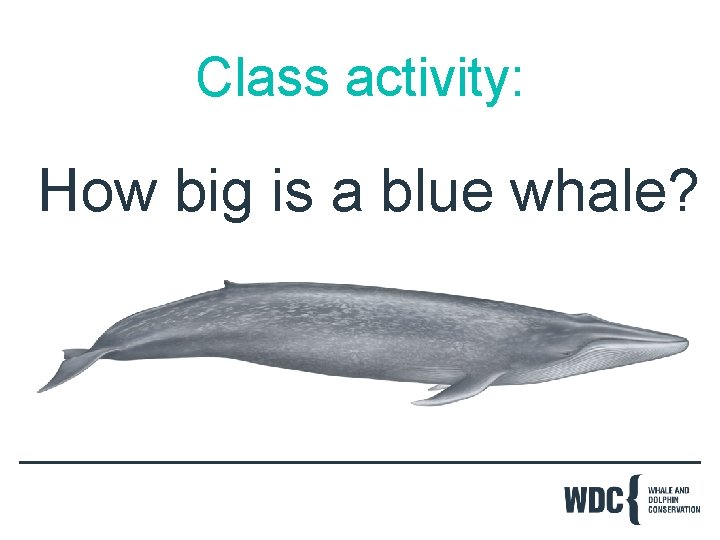 Class activity:

How big is a blue whale?

WDC

WHALE AND
DOLPHIN
CONSERVATION